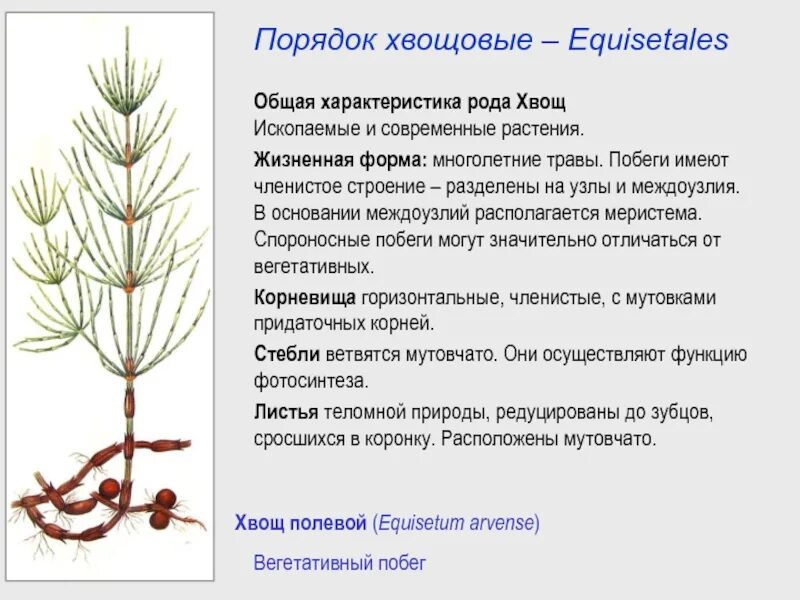 Порядок хвощовые – Equisetales

Общая характеристика рода Хвощ
Ископаемые и современные растения.

Жизненная форма: многолетние травы. Побеги имеют членистое строение – разделены на узлы и междоузлия. В основании междоузлий располагается меристема. Спороносные побеги могут значительно отличаться от вегетативных.

Корневища горизонтальные, членистые, с мутовками придаточных корней.

Стебли ветвятся мутовчато. Они осуществляют функцию фотосинтеза.

Листья теломной природы, редуцированы до зубцов, сросшихся в коронку. Расположены мутовчато.

Хвощ полевой (Equisetum arvense)

Вегетативный побег